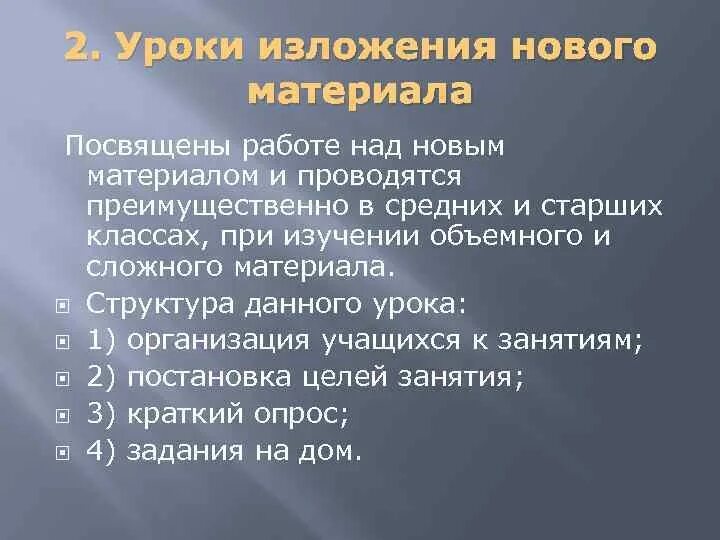 2. Уроки изложения нового материала

Посвящены работе над новым материалом и проводятся преимущественно в средних и старших классах, при изучении объемного и сложного материала.

Структура данного урока:

1) организация учащихся к занятиям;

2) постановка целей занятия;

3) краткий опрос;

4) задания на дом.